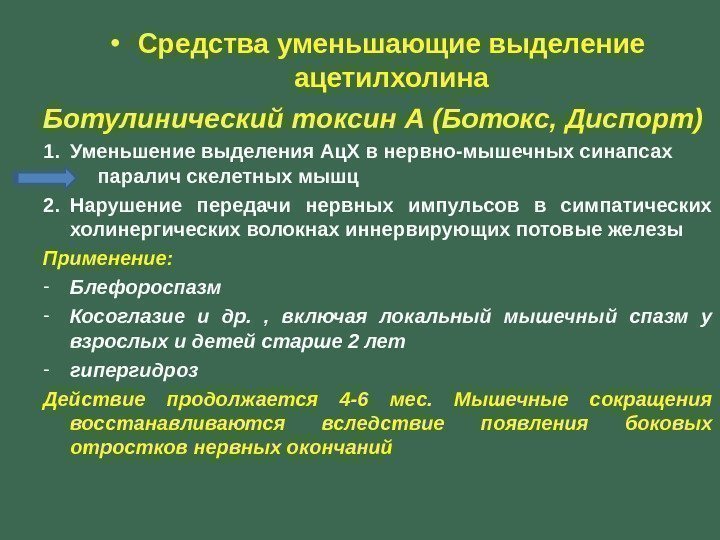 • Средства уменьшающие выделение ацетилхолина

Ботулинический токсин А (Ботокс, Диспорт)

1. Уменьшение выделения АцХ в нервно-мышечных синапсах паралич скелетных мышц

2. Нарушение передачи нервных импульсов в симпатических холинергических волокнах иннервирующих потовые железы

Применение:

- Блефороспазм

- Косоглазие и др. , включая локальный мышечный спазм у взрослых и детей старше 2 лет

- гипергидроз

Действие продолжается 4-6 мес. Мышечные сокращения восстанавливаются вследствие появления боковых отростков нервных окончаний